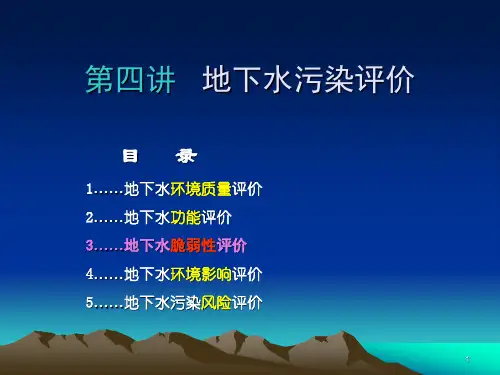 第四讲　地下水污染评价

目　录

1……地下水环境质量评价

2……地下水功能评价

3……地下水脆弱性评价

4……地下水环境影响评价

5……地下水污染风险评价

1